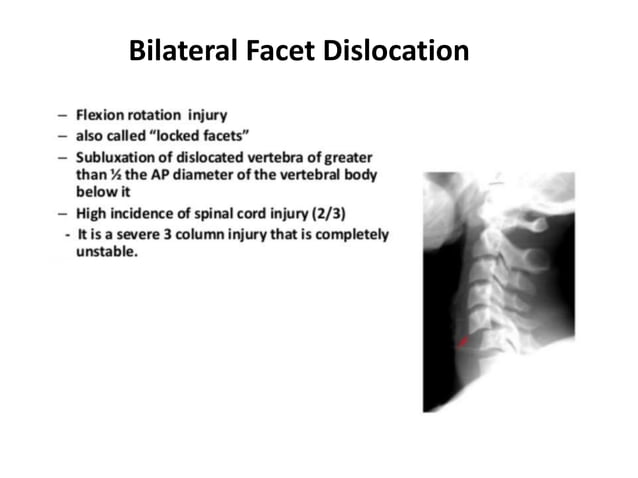 Bilateral Facet Dislocation

– Flexion rotation injury
– also called “locked facets”
– Subluxation of dislocated vertebra of greater than ½ the AP diameter of the vertebral body below it
– High incidence of spinal cord injury (2/3)
- It is a severe 3 column injury that is completely unstable.